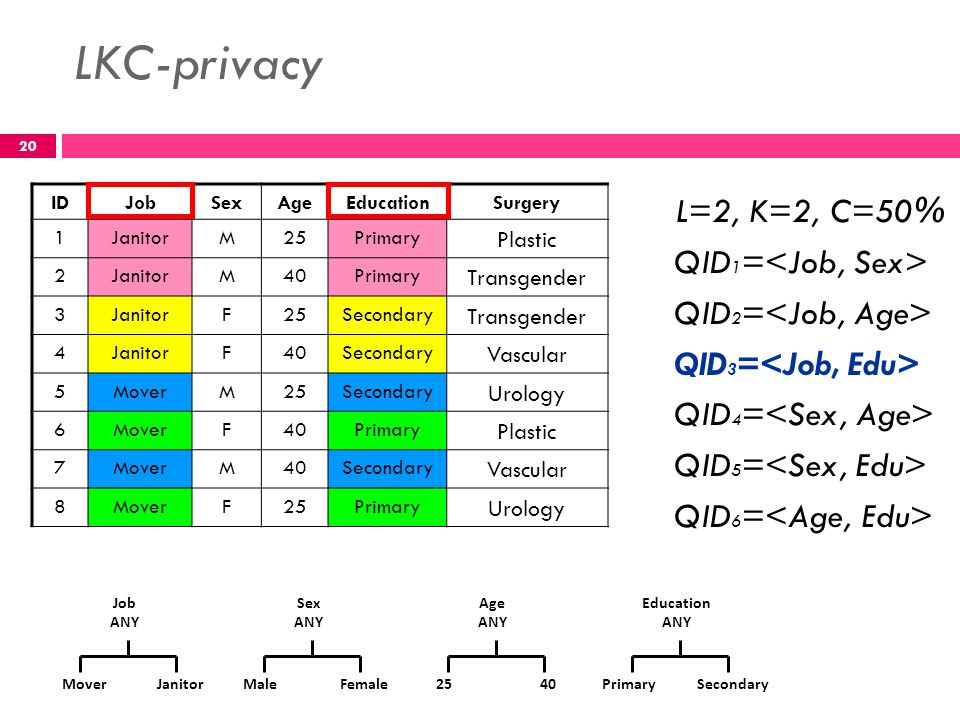 LKC-privacy

20

| ID | Job | Sex | Age | Education | Surgery |
|---|---|---|---|---|---|
| 1 | Janitor | M | 25 | Primary | Plastic |
| 2 | Janitor | M | 40 | Primary | Transgender |
| 3 | Janitor | F | 25 | Secondary | Transgender |
| 4 | Janitor | F | 40 | Secondary | Vascular |
| 5 | Mover | M | 25 | Secondary | Urology |
| 6 | Mover | F | 40 | Primary | Plastic |
| 7 | Mover | M | 40 | Secondary | Vascular |
| 8 | Mover | F | 25 | Primary | Urology |

L=2, K=2, C=50%
$QID_1$=<Job, Sex>
$QID_2$=<Job, Age>
$QID_3$=<Job, Edu>
$QID_4$=<Sex, Age>
$QID_5$=<Sex, Edu>
$QID_6$=<Age, Edu>

Job
ANY
Mover Janitor

Sex
ANY
Male Female

Age
ANY
25 40

Education
ANY
Primary Secondary